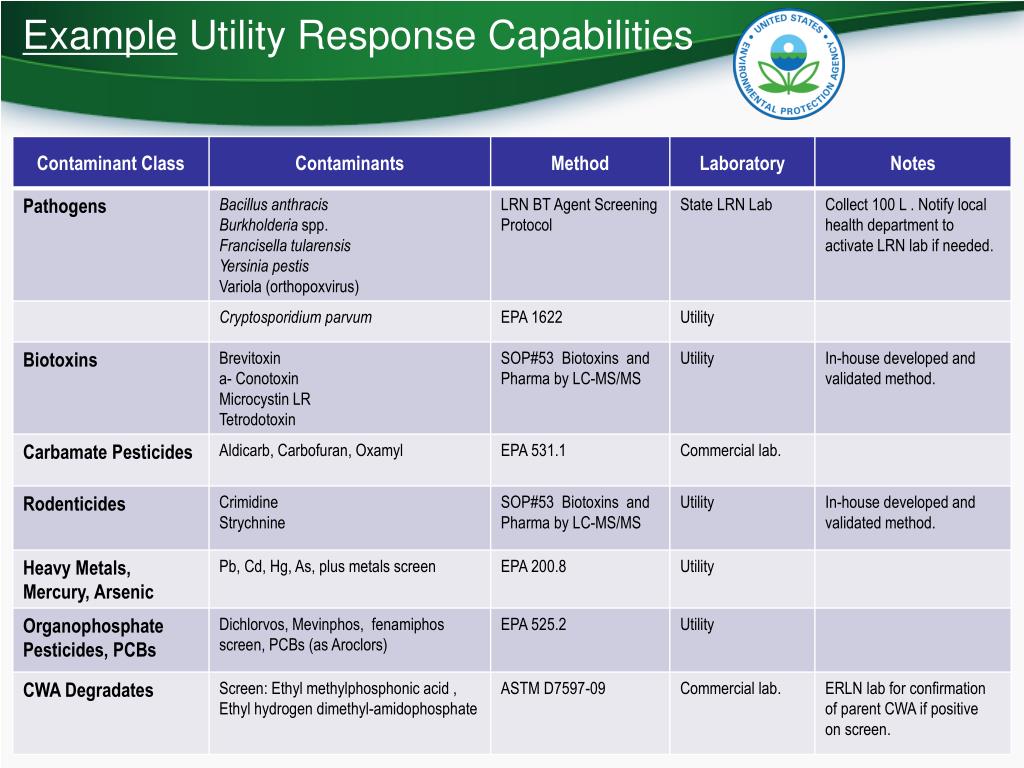 Example Utility Response Capabilities

UNITED STATES ENVIRONMENTAL PROTECTION AGENCY

| Contaminant Class | Contaminants | Method | Laboratory | Notes |
|---|---|---|---|---|
| Pathogens | Bacillus anthracis Burkholderia spp. Francisella tularensis Yersinia pestis Variola (orthopoxvirus) | LRN BT Agent Screening Protocol | State LRN Lab | Collect 100 L . Notify local health department to activate LRN lab if needed. |
| | Cryptosporidium parvum | EPA 1622 | Utility | |
| Biotoxins | Brevitoxin a- Conotoxin Microcystin LR Tetrodotoxin | SOP#53 Biotoxins and Pharma by LC-MS/MS | Utility | In-house developed and validated method. |
| Carbamate Pesticides | Aldicarb, Carbofuran, Oxamyl | EPA 531.1 | Commercial lab. | |
| Rodenticides | Crimidine Strychnine | SOP#53 Biotoxins and Pharma by LC-MS/MS | Utility | In-house developed and validated method. |
| Heavy Metals, Mercury, Arsenic | Pb, Cd, Hg, As, plus metals screen | EPA 200.8 | Utility | |
| Organophosphate Pesticides, PCBs | Dichlorvos, Mevinphos, fenamiphos screen, PCBs (as Aroclors) | EPA 525.2 | Utility | |
| CWA Degradates | Screen: Ethyl methylphosphonic acid , Ethyl hydrogen dimethyl-amidophosphate | ASTM D7597-09 | Commercial lab. | ERLN lab for confirmation of parent CWA if positive on screen. |